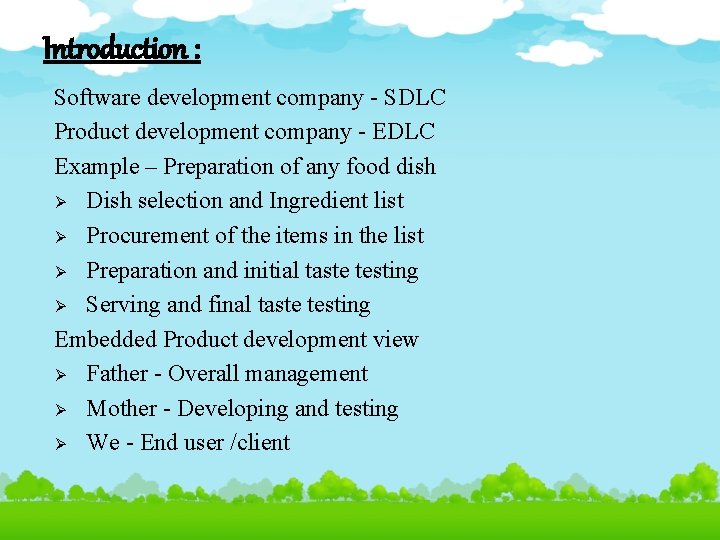 Introduction :

Software development company - SDLC
Product development company - EDLC
Example – Preparation of any food dish
➢ Dish selection and Ingredient list
➢ Procurement of the items in the list
➢ Preparation and initial taste testing
➢ Serving and final taste testing
Embedded Product development view
➢ Father - Overall management
➢ Mother - Developing and testing
➢ We - End user /client